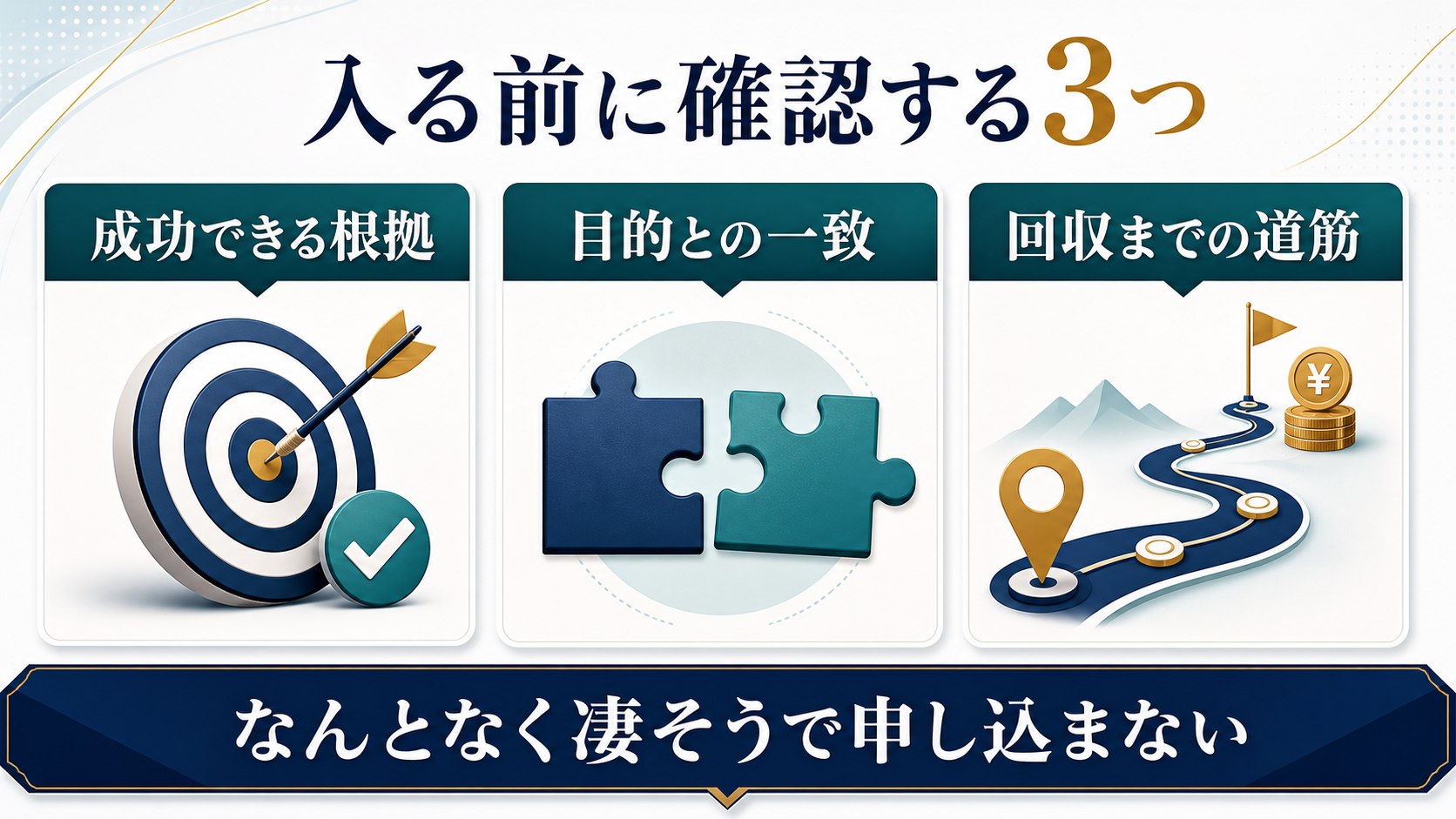 入る前に確認する3つ

成功できる根拠

目的との一致

回収までの道筋

¥

なんとなく凄そうで申し込まない